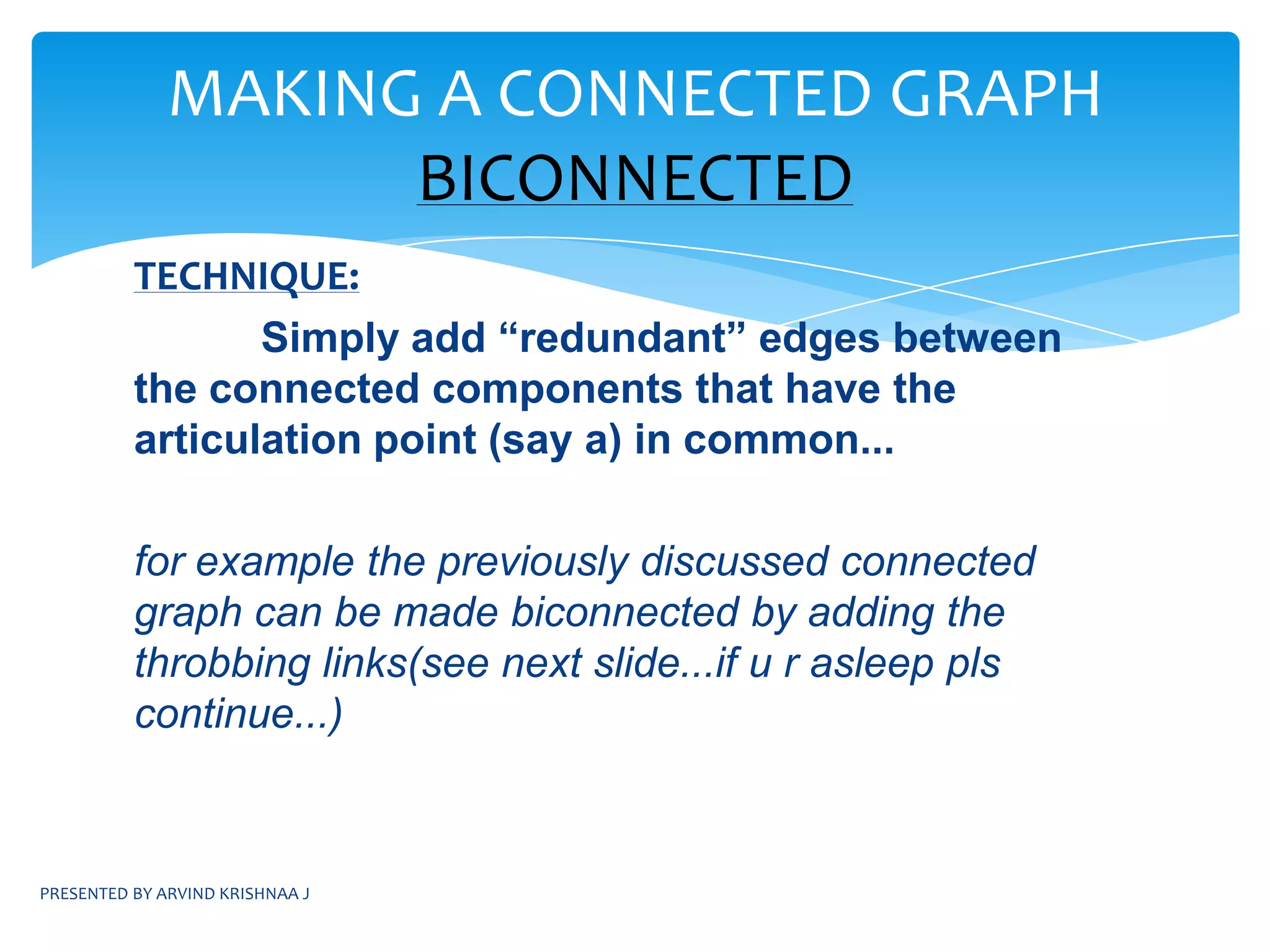 MAKING A CONNECTED GRAPH BICONNECTED

TECHNIQUE:

Simply add “redundant” edges between the connected components that have the articulation point (say a) in common...

for example the previously discussed connected graph can be made biconnected by adding the throbbing links(see next slide...if u r asleep pls continue...)

PRESENTED BY ARVIND KRISHNAA J